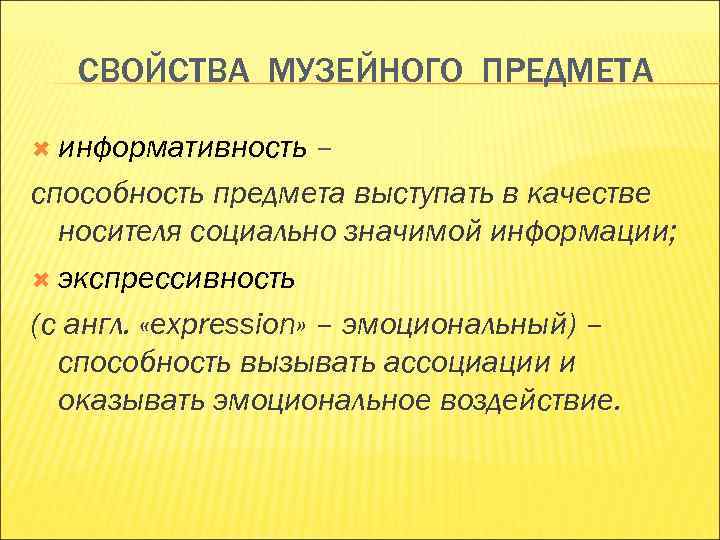 СВОЙСТВА МУЗЕЙНОГО ПРЕДМЕТА

информативность –
способность предмета выступать в качестве носителя социально значимой информации;

экспрессивность
(с англ. «expression» – эмоциональный) – способность вызывать ассоциации и оказывать эмоциональное воздействие.